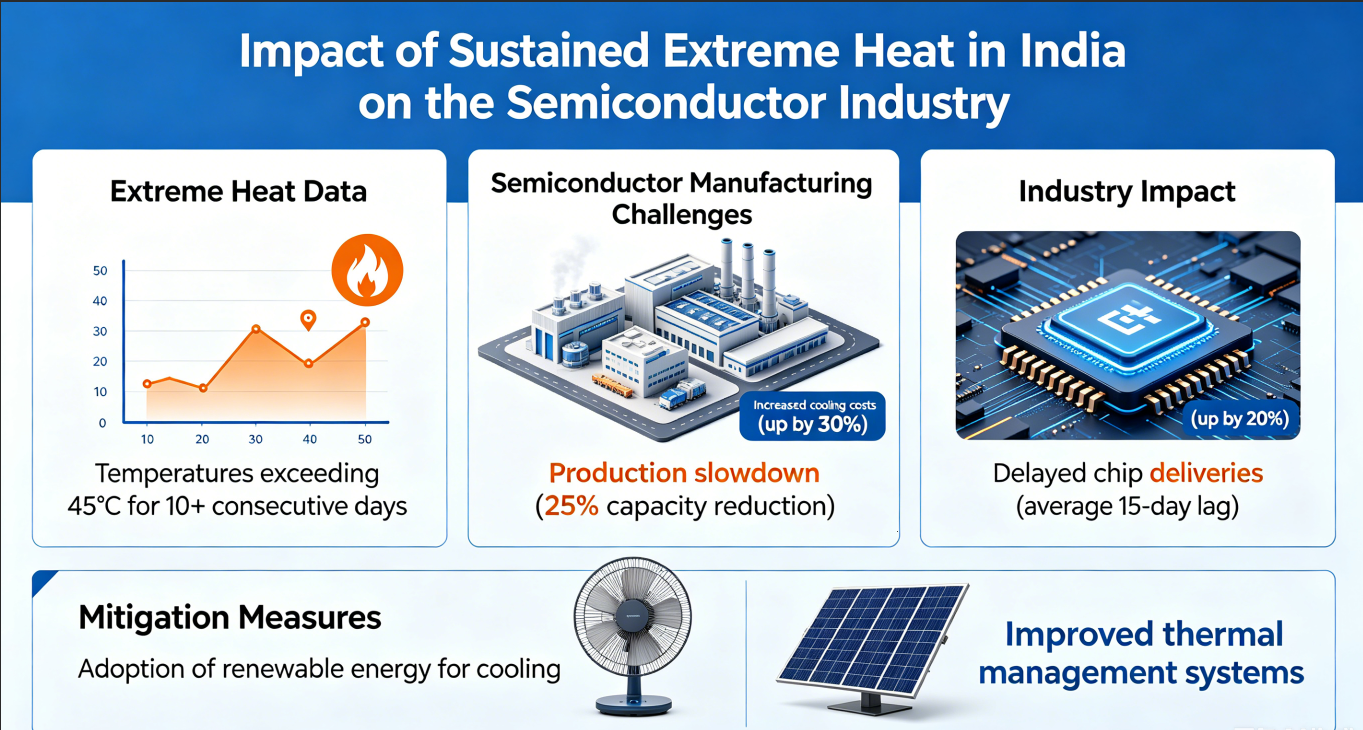 Impact of Sustained Extreme Heat in India on the Semiconductor Industry

Extreme Heat Data

50
40
30
20
10
0
10 20 30 40 50

Temperatures exceeding 45°C for 10+ consecutive days

Semiconductor Manufacturing Challenges

Increased cooling costs
(up by 30%)

Production slowdown
(25% capacity reduction)

Industry Impact

(up by 20%)

Delayed chip deliveries
(average 15-day lag)

Mitigation Measures

Adoption of renewable energy for cooling

Improved thermal management systems